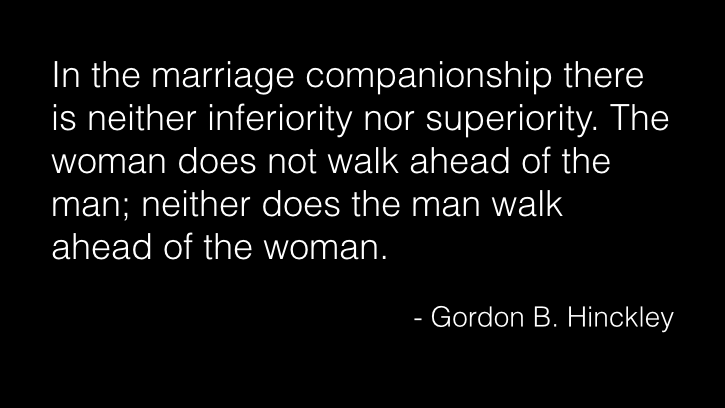 In the marriage companionship there is neither inferiority nor superiority. The woman does not walk ahead of the man; neither does the man walk ahead of the woman.

- Gordon B. Hinckley